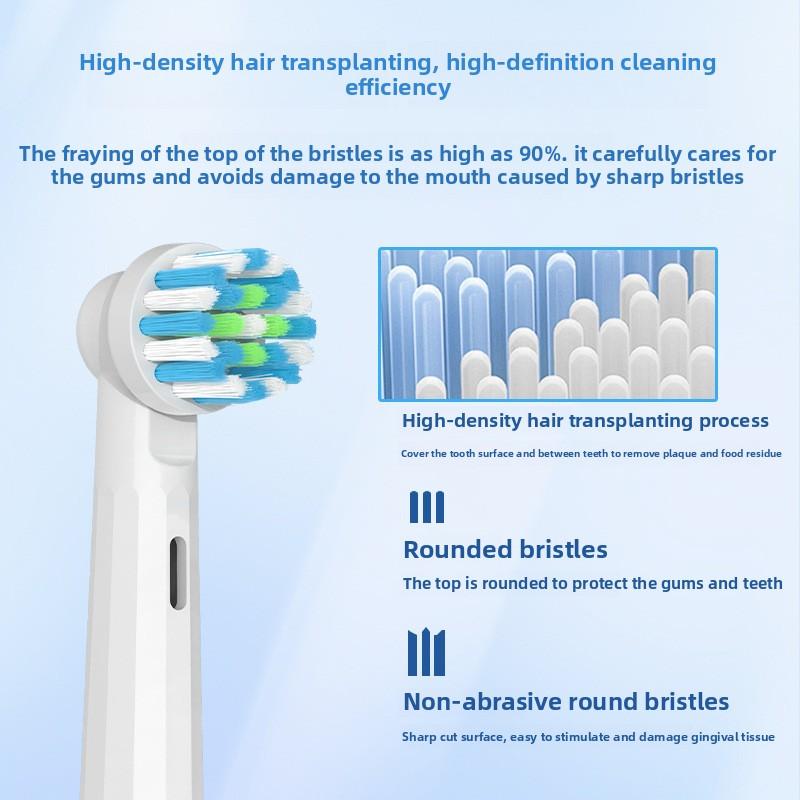 High-density hair transplanting, high-definition cleaning efficiency

The fraying of the top of the bristles is as high as 90%. it carefully cares for the gums and avoids damage to the mouth caused by sharp bristles

High-density hair transplanting process

Cover the tooth surface and between teeth to remove plaque and food residue

Rounded bristles

The top is rounded to protect the gums and teeth

Non-abrasive round bristles

Sharp cut surface, easy to stimulate and damage gingival tissue